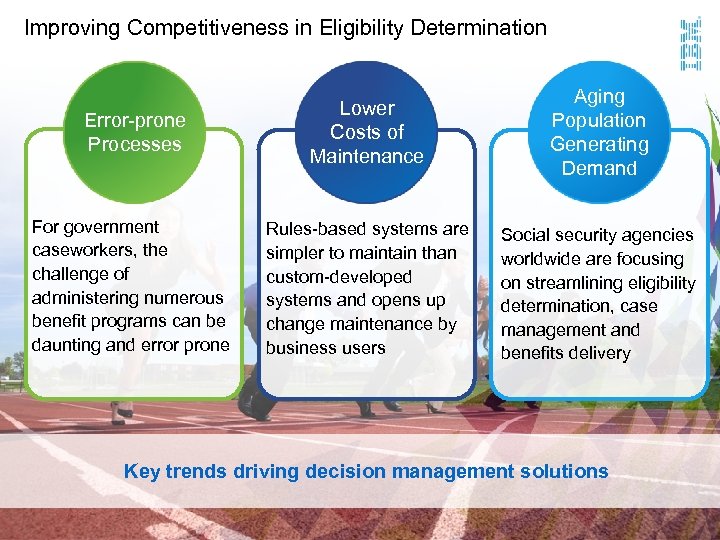 Improving Competitiveness in Eligibility Determination

IBM

Error-prone Processes

For government caseworkers, the challenge of administering numerous benefit programs can be daunting and error prone

Lower Costs of Maintenance

Rules-based systems are simpler to maintain than custom-developed systems and opens up change maintenance by business users

Aging Population Generating Demand

Social security agencies worldwide are focusing on streamlining eligibility determination, case management and benefits delivery

Key trends driving decision management solutions